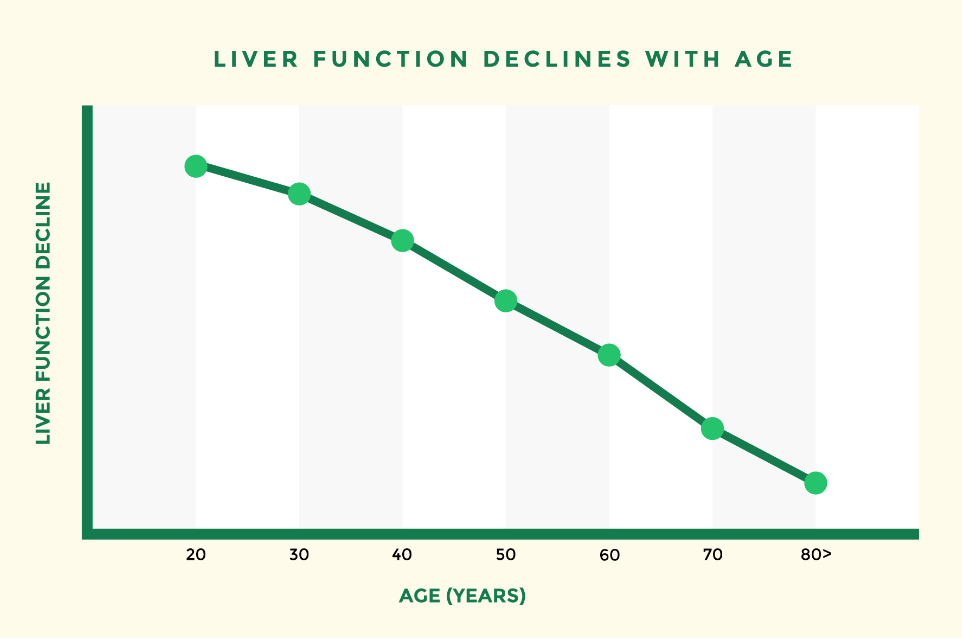 LIVER FUNCTION DECLINES WITH AGE

LIVER FUNCTION DECLINE

20
30
40
50
60
70
80>

AGE (YEARS)